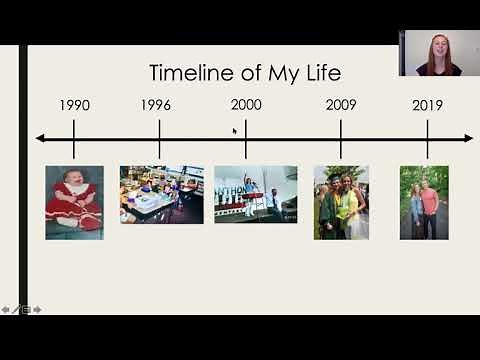 Timeline of My Life

1990
1996
2000
2009
2019